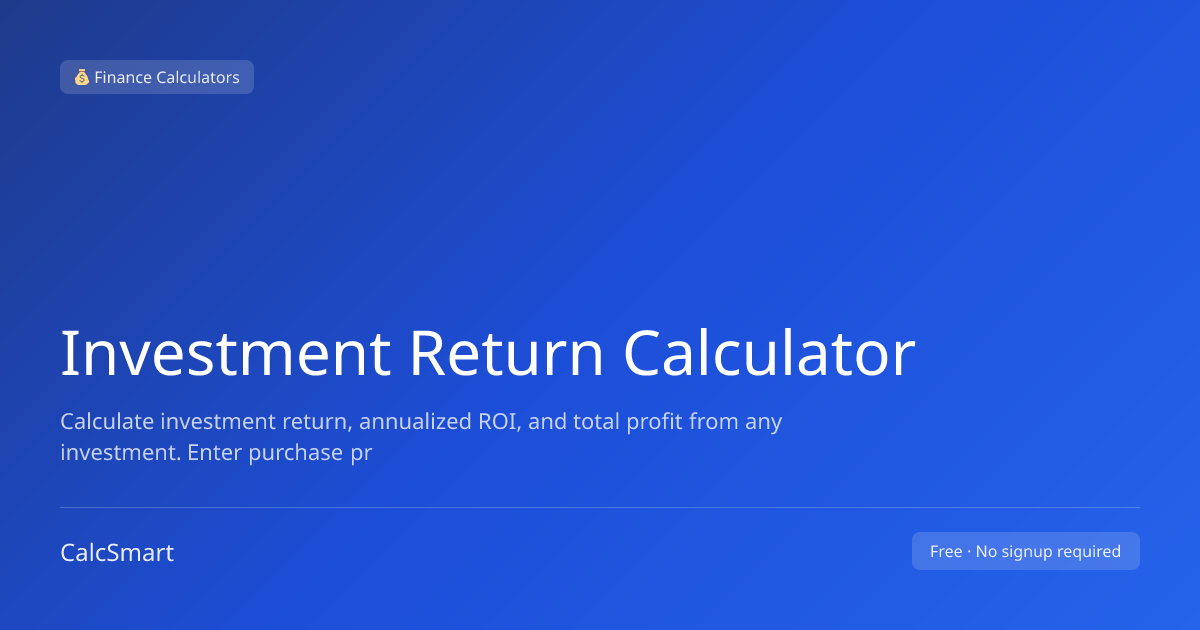 💰 Finance Calculators

Investment Return Calculator

Calculate investment return, annualized ROI, and total profit from any investment. Enter purchase pr

CalcSmart

Free · No signup required